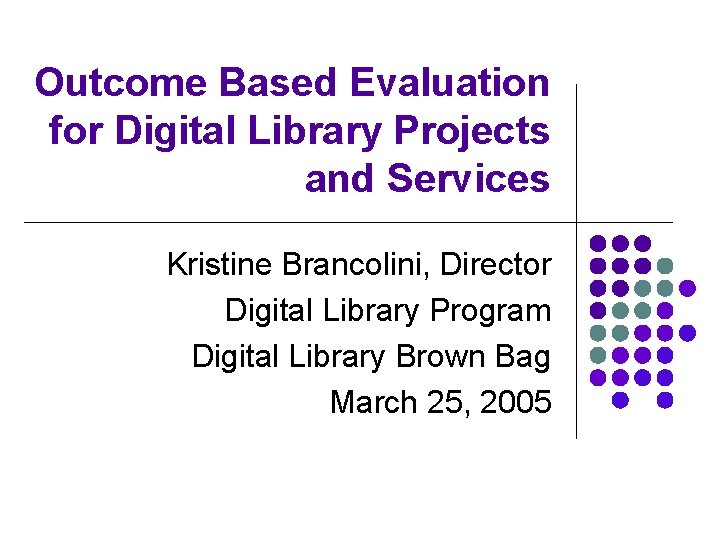 Outcome Based Evaluation for Digital Library Projects and Services

Kristine Brancolini, Director
Digital Library Program
Digital Library Brown Bag
March 25, 2005